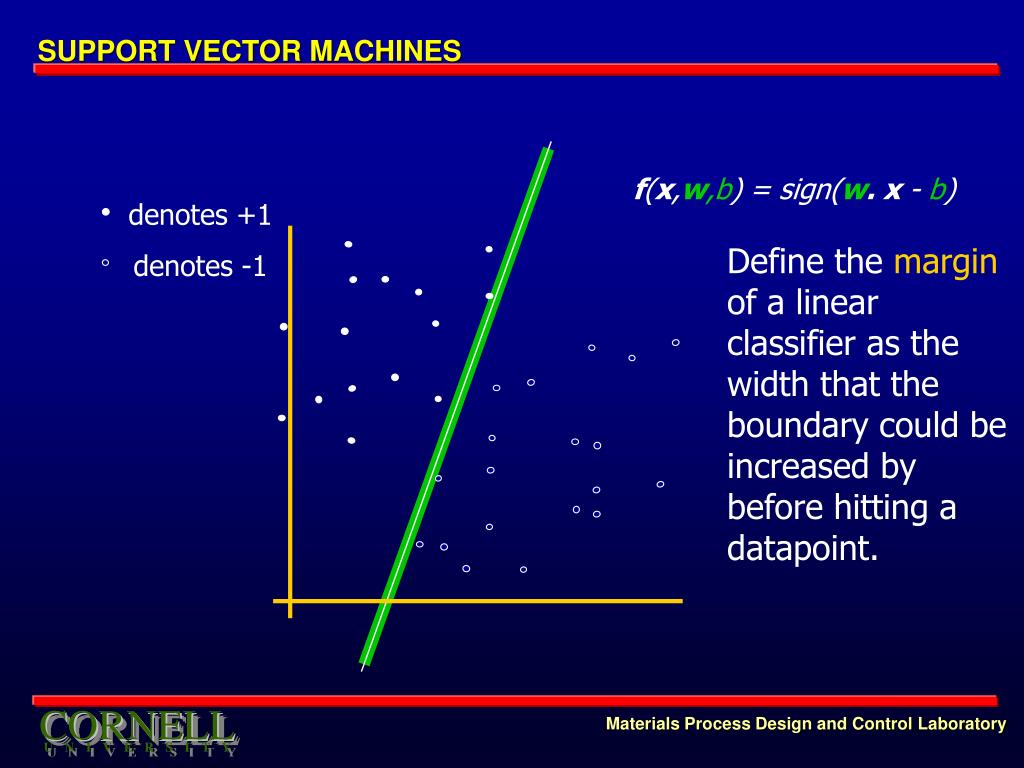 SUPPORT VECTOR MACHINES

• denotes +1

◦ denotes -1

f(x,w,b) = sign(w. x - b)

Define the margin of a linear classifier as the width that the boundary could be increased by before hitting a datapoint.

CORNELL
UNIVERSITY

Materials Process Design and Control Laboratory